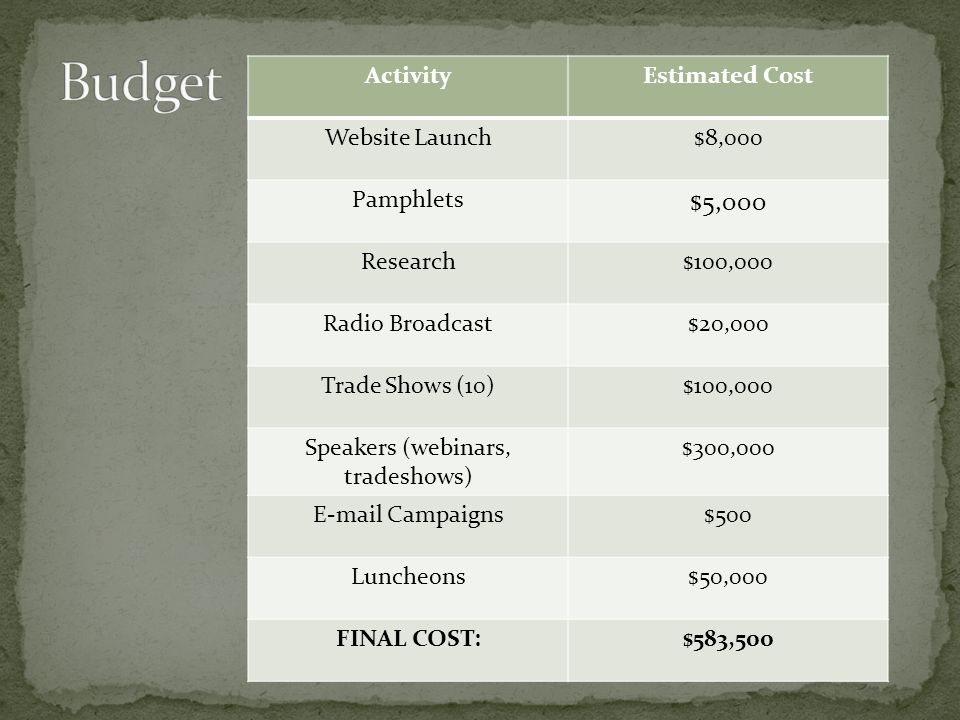 Budget

| Activity | Estimated Cost |
|---|---|
| Website Launch | \$8,000 |
| Pamphlets | \$5,000 |
| Research | \$100,000 |
| Radio Broadcast | \$20,000 |
| Trade Shows (10) | \$100,000 |
| Speakers (webinars, tradeshows) | \$300,000 |
| E-mail Campaigns | \$500 |
| Luncheons | \$50,000 |
| **FINAL COST:** | **\$583,500** |